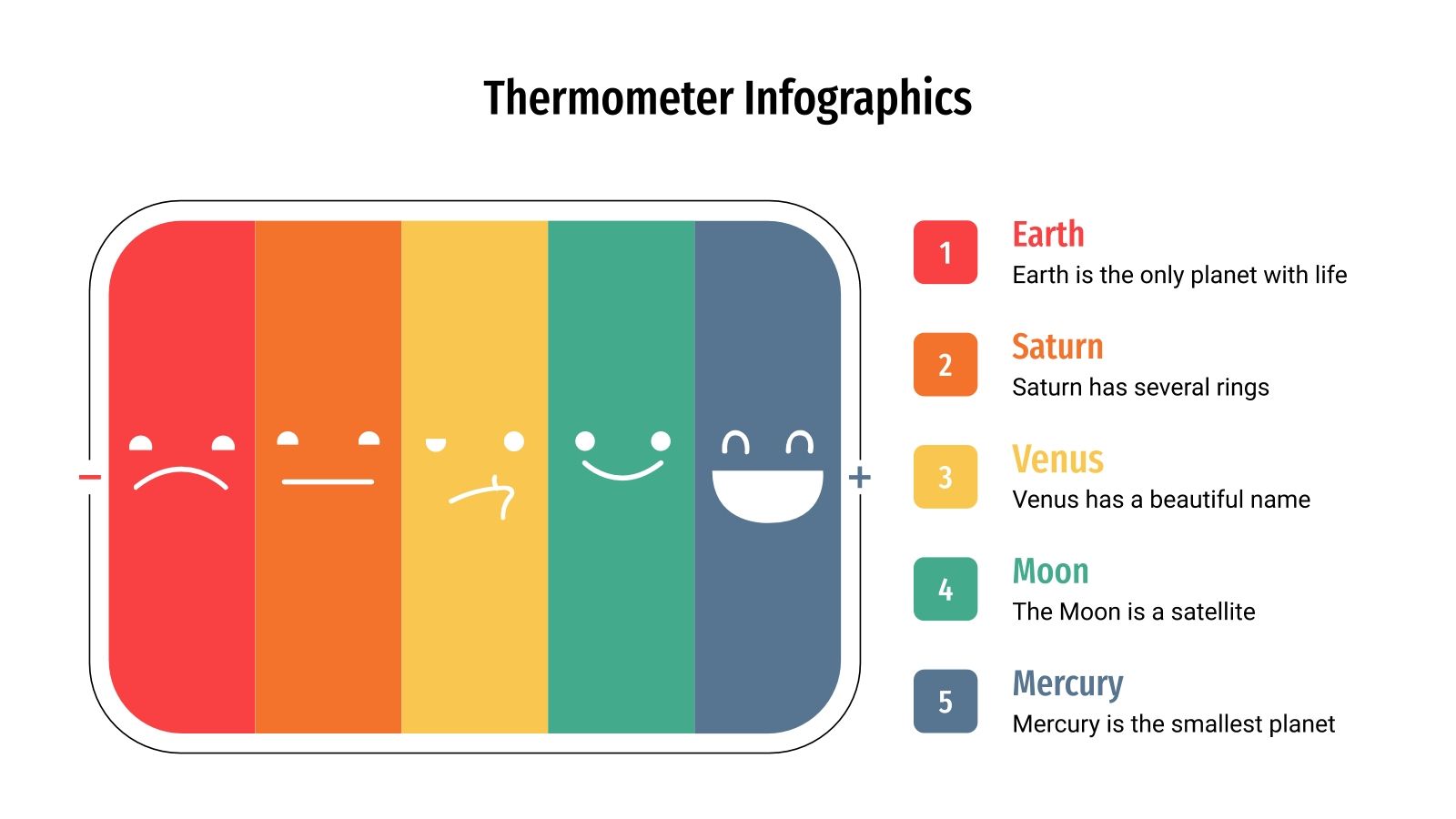 Thermometer Infographics

−

+

1
Earth
Earth is the only planet with life

2
Saturn
Saturn has several rings

3
Venus
Venus has a beautiful name

4
Moon
The Moon is a satellite

5
Mercury
Mercury is the smallest planet